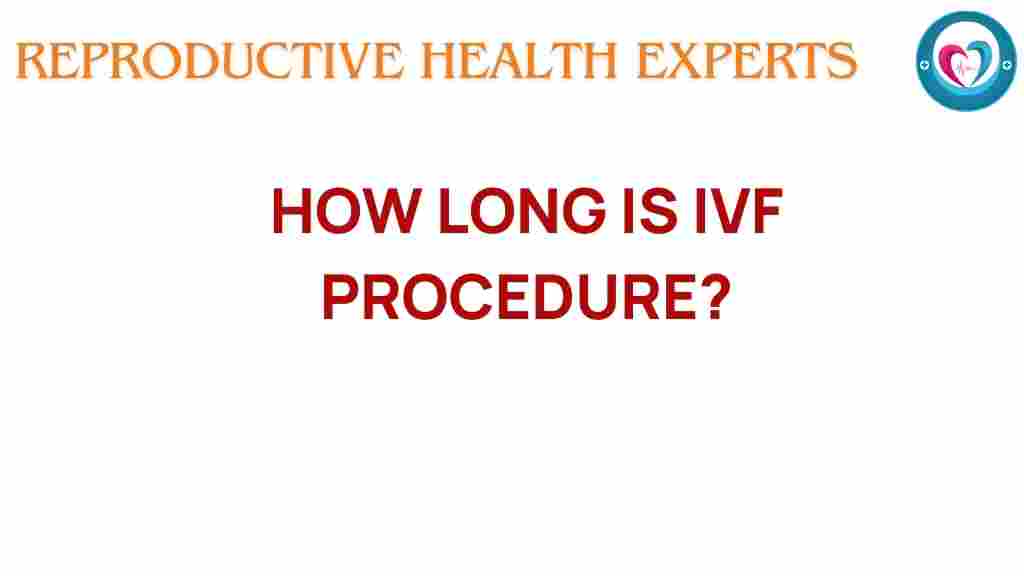 REPRODUCTIVE HEALTH EXPERTS

HOW LONG IS IVF PROCEDURE?